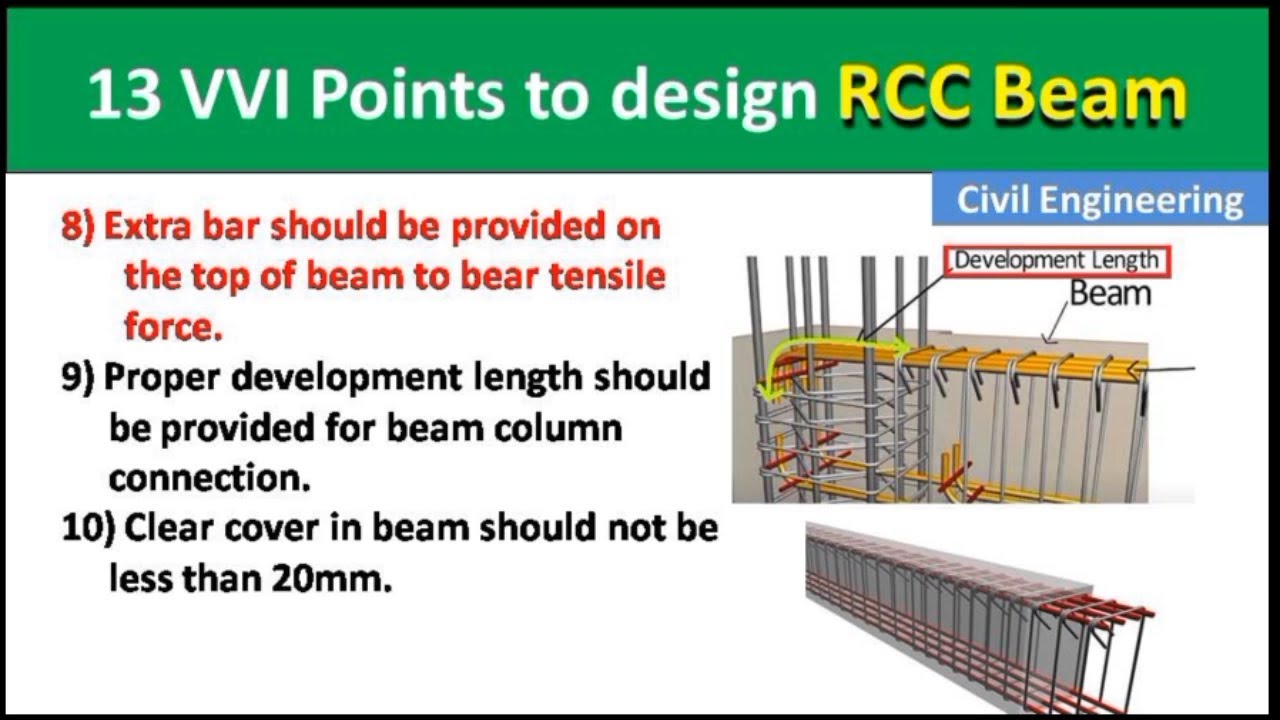 13 VVI Points to design RCC Beam

Civil Engineering

8) Extra bar should be provided on the top of beam to bear tensile force.

9) Proper development length should be provided for beam column connection.

10) Clear cover in beam should not be less than 20mm.

Development Length

Beam